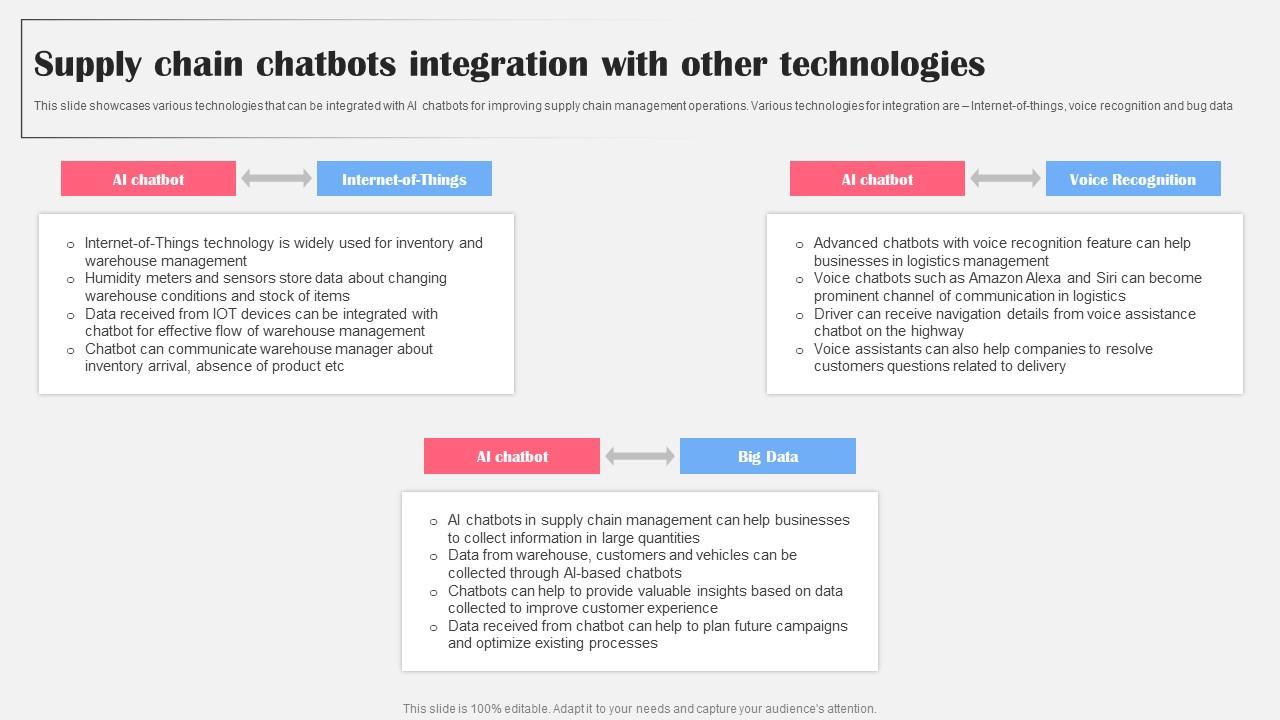 Supply chain chatbots integration with other technologies

This slide showcases various technologies that can be integrated with AI chatbots for improving supply chain management operations. Various technologies for integration are – Internet-of-things, voice recognition and bug data

AI chatbot

Internet-of-Things

- Internet-of-Things technology is widely used for inventory and warehouse management
- Humidity meters and sensors store data about changing warehouse conditions and stock of items
- Data received from IOT devices can be integrated with chatbot for effective flow of warehouse management
- Chatbot can communicate warehouse manager about inventory arrival, absence of product etc

AI chatbot

Voice Recognition

- Advanced chatbots with voice recognition feature can help businesses in logistics management
- Voice chatbots such as Amazon Alexa and Siri can become prominent channel of communication in logistics
- Driver can receive navigation details from voice assistance chatbot on the highway
- Voice assistants can also help companies to resolve customers questions related to delivery

AI chatbot

Big Data

- AI chatbots in supply chain management can help businesses to collect information in large quantities
- Data from warehouse, customers and vehicles can be collected through AI-based chatbots
- Chatbots can help to provide valuable insights based on data collected to improve customer experience
- Data received from chatbot can help to plan future campaigns and optimize existing processes

This slide is 100% editable. Adapt it to your needs and capture your audience's attention.